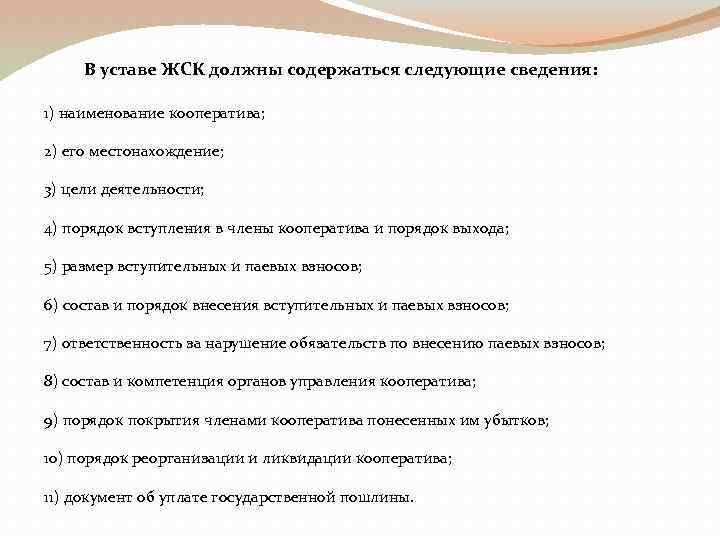 В уставе ЖСК должны содержаться следующие сведения:

1) наименование кооператива;

2) его местонахождение;

3) цели деятельности;

4) порядок вступления в члены кооператива и порядок выхода;

5) размер вступительных и паевых взносов;

6) состав и порядок внесения вступительных и паевых взносов;

7) ответственность за нарушение обязательств по внесению паевых взносов;

8) состав и компетенция органов управления кооператива;

9) порядок покрытия членами кооператива понесенных им убытков;

10) порядок реорганизации и ликвидации кооператива;

11) документ об уплате государственной пошлины.